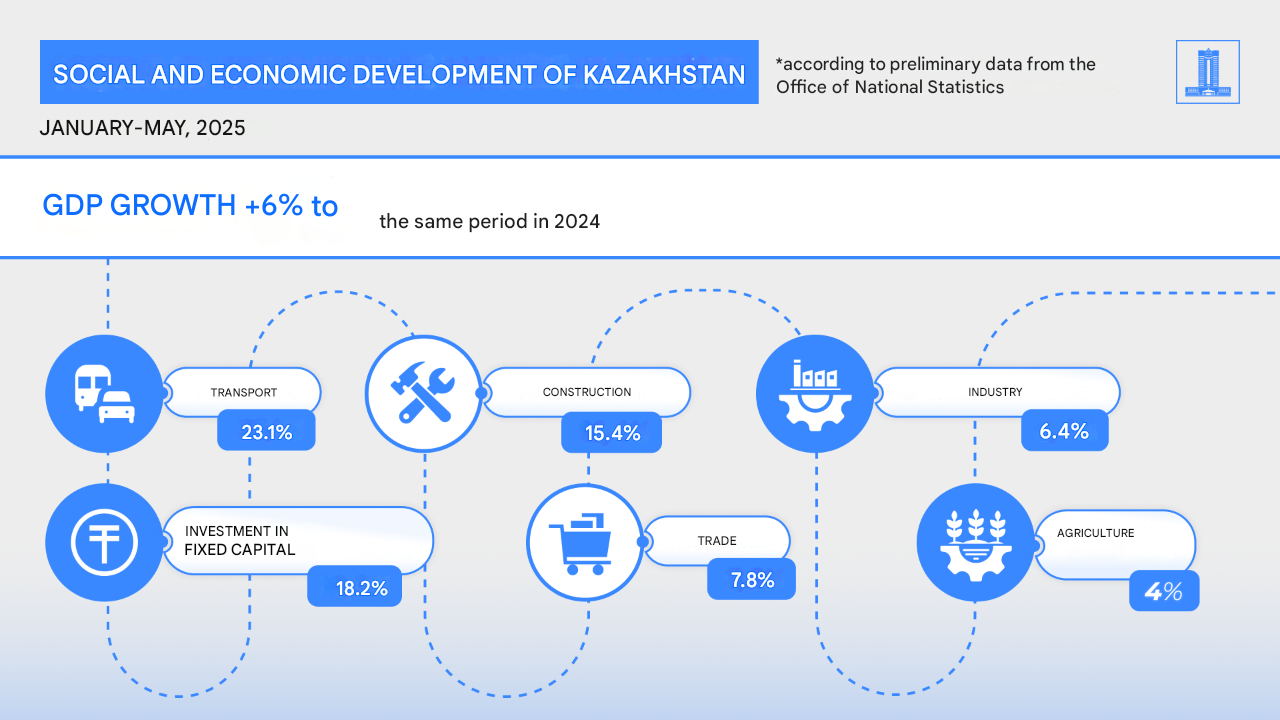 SOCIAL AND ECONOMIC DEVELOPMENT OF KAZAKHSTAN

*according to preliminary data from the Office of National Statistics

JANUARY-MAY, 2025

GDP GROWTH +6% to the same period in 2024

TRANSPORT
23.1%

CONSTRUCTION
15.4%

INDUSTRY
6.4%

INVESTMENT IN FIXED CAPITAL
18.2%

TRADE
7.8%

AGRICULTURE
4%